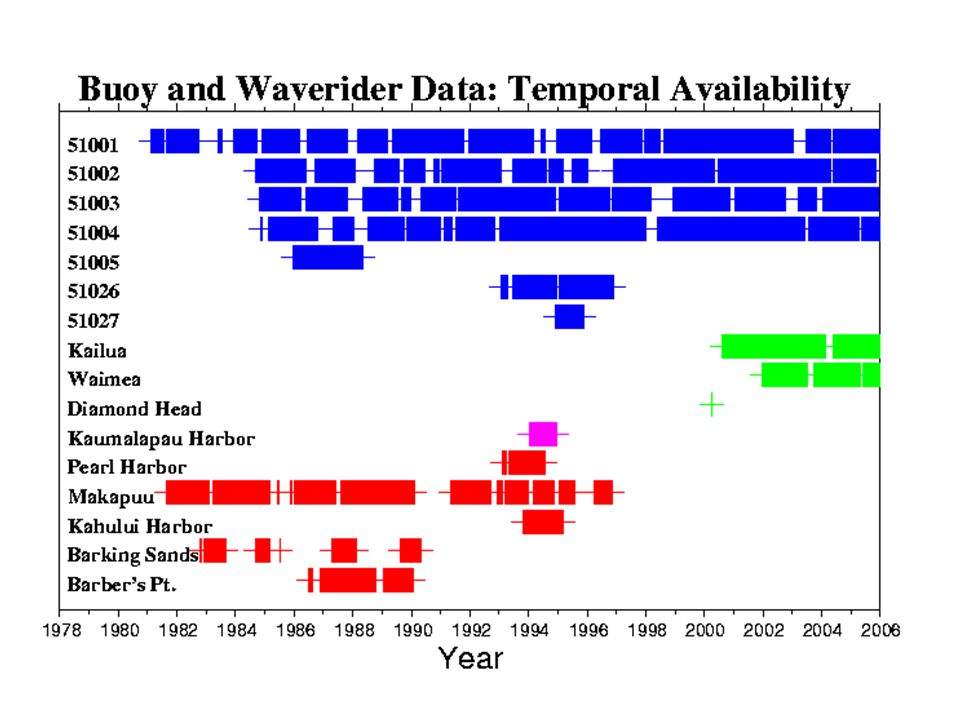 Buoy and Waverider Data: Temporal Availability

51001
51002
51003
51004
51005
51026
51027
Kailua
Waimea
Diamond Head
Kaumalapau Harbor
Pearl Harbor
Makapuu
Kahului Harbor
Barking Sands
Barber's Pt.

1978 1980 1982 1984 1986 1988 1990 1992 1994 1996 1998 2000 2002 2004 2006

Year